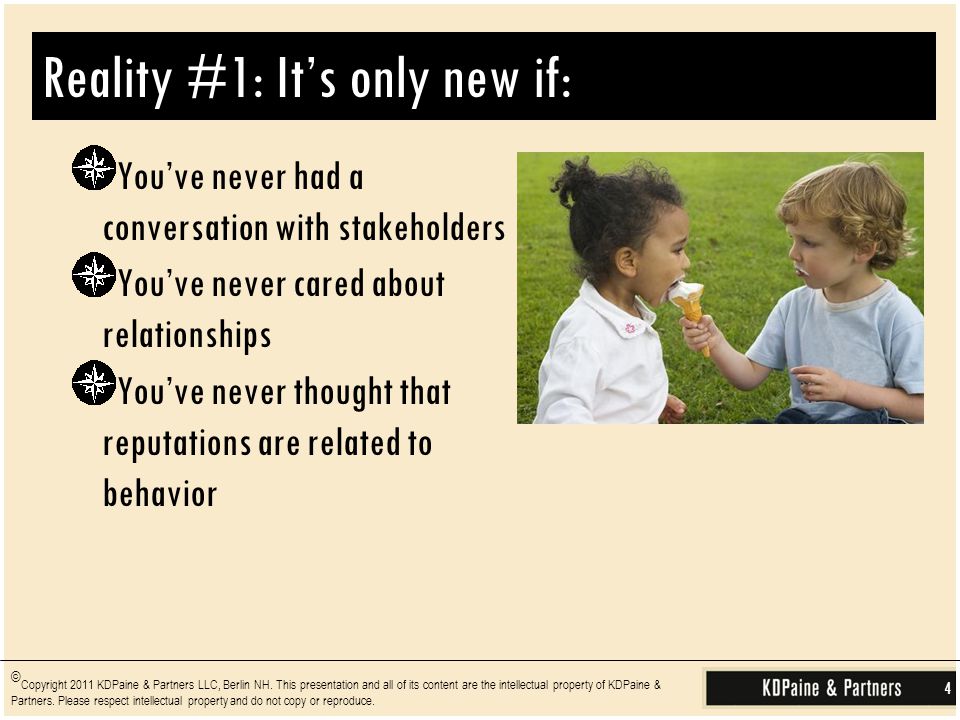 Reality #1: It's only new if:

You've never had a conversation with stakeholders

You've never cared about relationships

You've never thought that reputations are related to behavior

© Copyright 2011 KDPaine & Partners LLC, Berlin NH. This presentation and all of its content are the intellectual property of KDPaine & Partners. Please respect intellectual property and do not copy or reproduce.

KDPaine & Partners

4